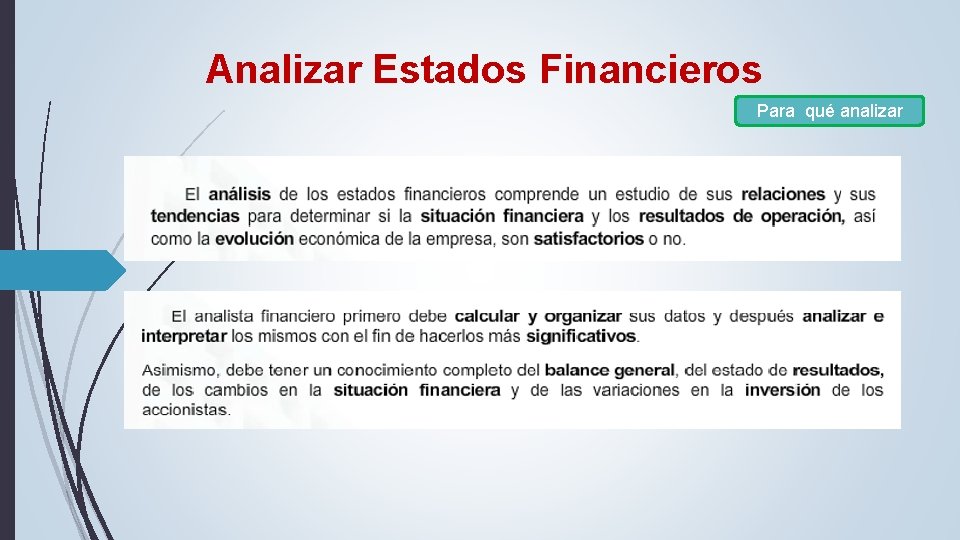 Analizar Estados Financieros

Para qué analizar

El análisis de los estados financieros comprende un estudio de sus relaciones y sus tendencias para determinar si la situación financiera y los resultados de operación, así como la evolución económica de la empresa, son satisfactorios o no.

El analista financiero primero debe calcular y organizar sus datos y después analizar e interpretar los mismos con el fin de hacerlos más significativos.

Asimismo, debe tener un conocimiento completo del balance general, del estado de resultados, de los cambios en la situación financiera y de las variaciones en la inversión de los accionistas.